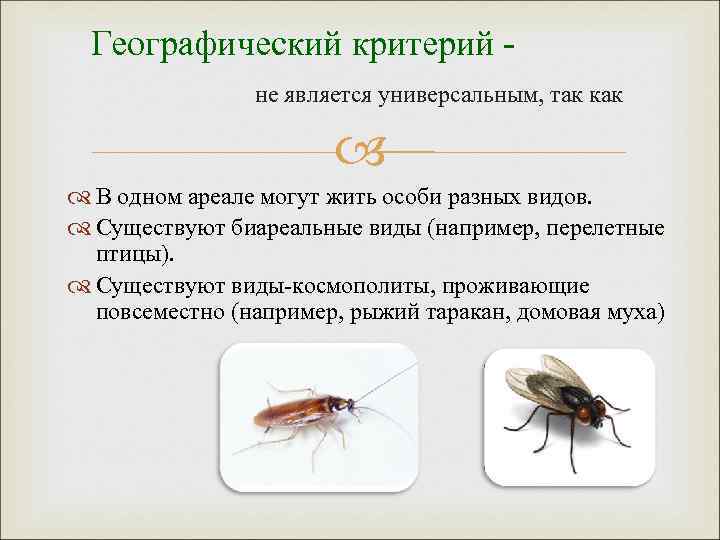 Географический критерий -

не является универсальным, так как

В одном ареале могут жить особи разных видов.

Существуют биареальные виды (например, перелетные птицы).

Существуют виды-космополиты, проживающие повсеместно (например, рыжий таракан, домовая муха)